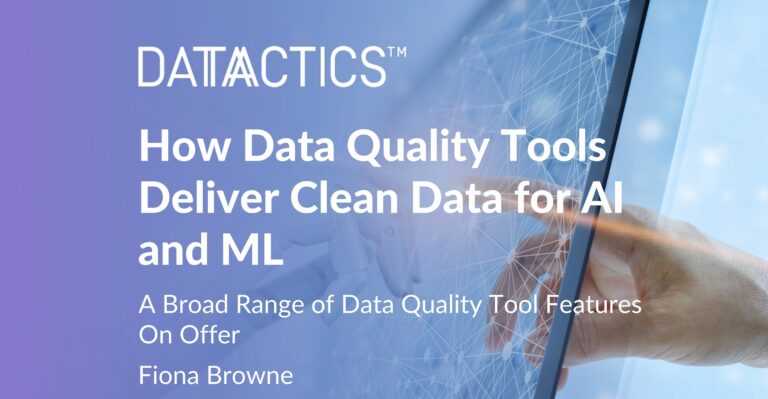 DATACTICS™

How Data Quality Tools Deliver Clean Data for AI and ML

A Broad Range of Data Quality Tool Features On Offer

Fiona Browne